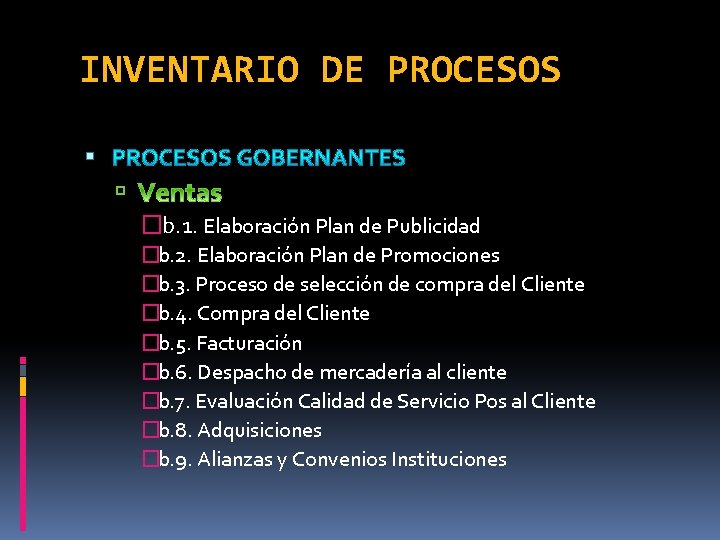 INVENTARIO DE PROCESOS

PROCESOS GOBERNANTES

Ventas

b.1. Elaboración Plan de Publicidad
b.2. Elaboración Plan de Promociones
b.3. Proceso de selección de compra del Cliente
b.4. Compra del Cliente
b.5. Facturación
b.6. Despacho de mercadería al cliente
b.7. Evaluación Calidad de Servicio Pos al Cliente
b.8. Adquisiciones
b.9. Alianzas y Convenios Instituciones